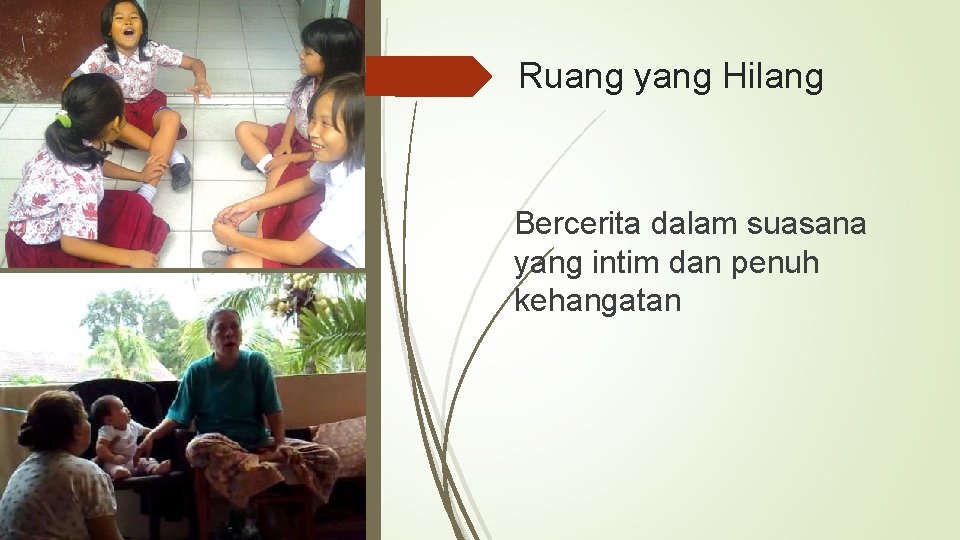 Ruang yang Hilang

Bercerita dalam suasana yang intim dan penuh kehangatan